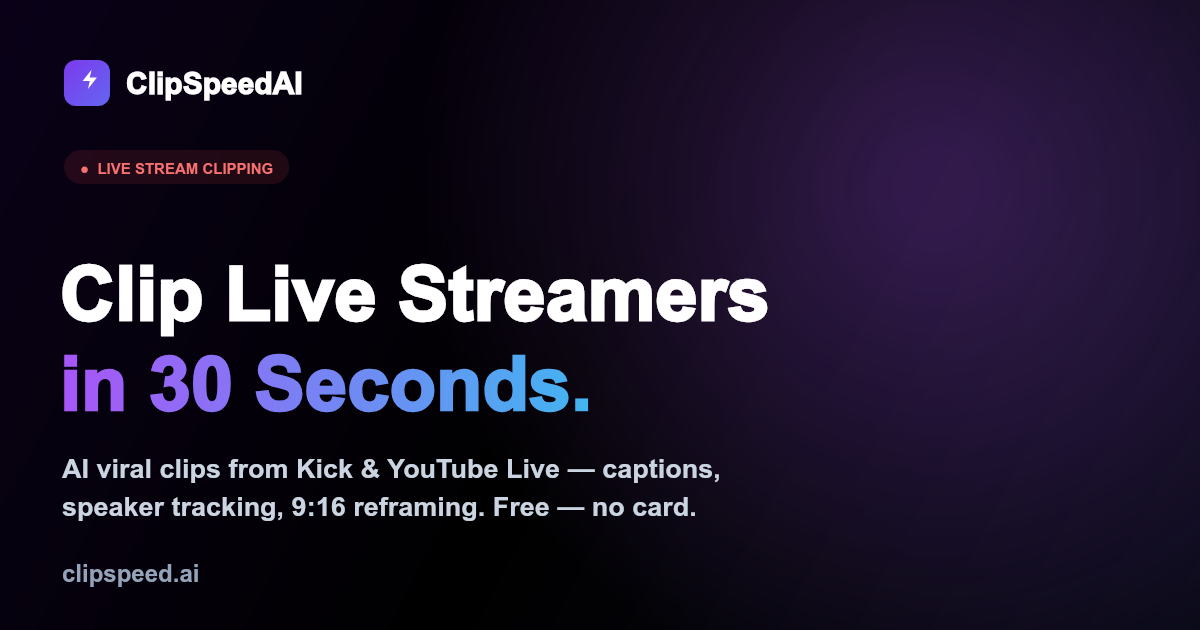 ClipSpeedAI

LIVE STREAM CLIPPING

Clip Live Streamers
in 30 Seconds.

AI viral clips from Kick & YouTube Live — captions, speaker tracking, 9:16 reframing. Free — no card.

clipspeed.ai